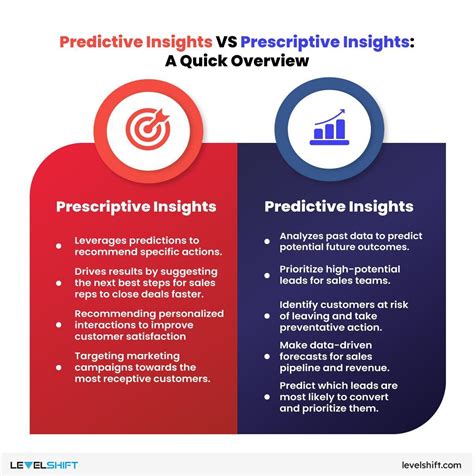 Predictive Insights VS Prescriptive Insights: A Quick Overview

Prescriptive Insights

- Leverages predictions to recommend specific actions.
- Drives results by suggesting the next best steps for sales reps to close deals faster.
- Recommending personalized interactions to improve customer satisfaction
- Targeting marketing campaigns towards the most receptive customers.

Predictive Insights

- Analyzes past data to predict potential future outcomes.
- Prioritize high-potential leads for sales teams.
- Identify customers at risk of leaving and take preventative action.
- Make data-driven forecasts for sales pipeline and revenue.
- Predict which leads are most likely to convert and prioritize them.

LEVELSHIFT

levelshift.com